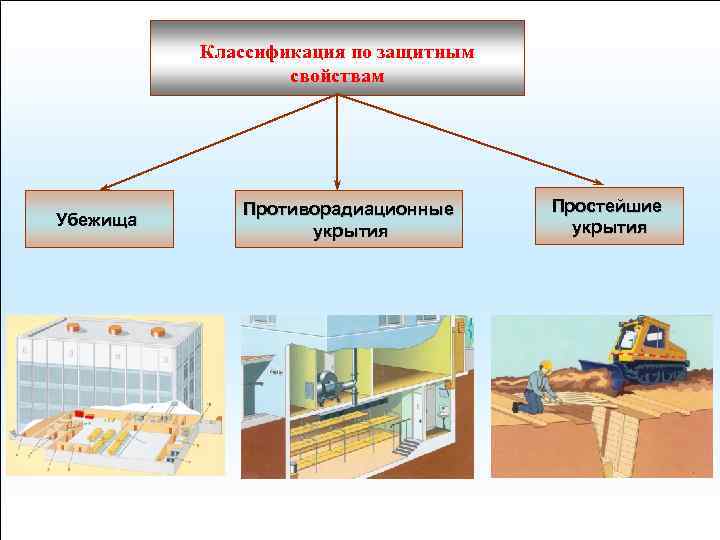 Классификация по защитным свойствам

Убежища

Противорадиационные укрытия

Простейшие укрытия